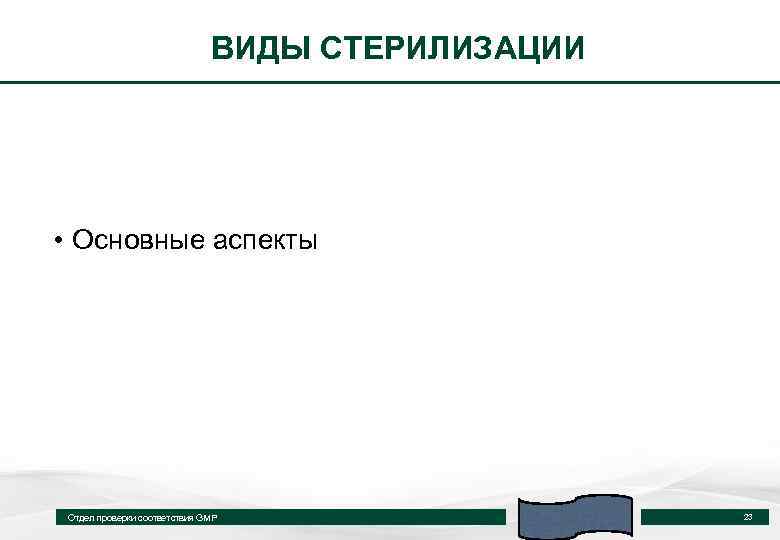 ВИДЫ СТЕРИЛИЗАЦИИ

• Основные аспекты

Отдел проверки соответствия GMP

23